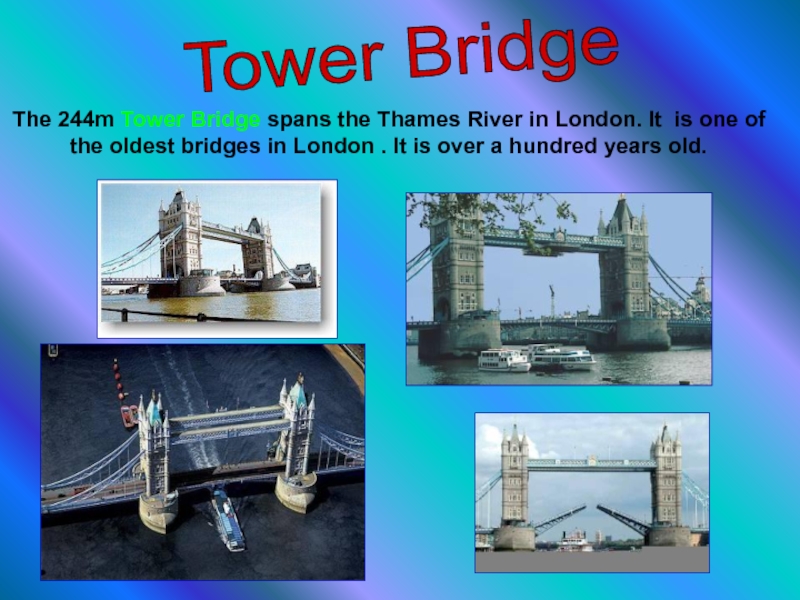 Tower Bridge

The 244m Tower Bridge spans the Thames River in London. It  is one of the oldest bridges in London . It is over a hundred years old.